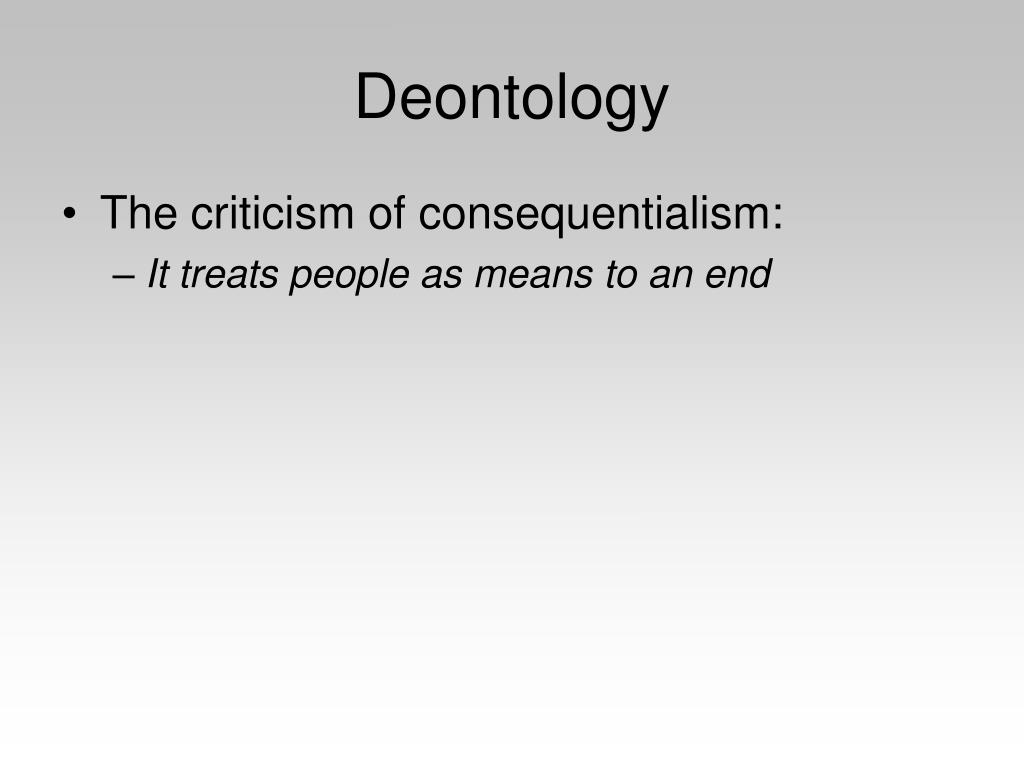 Deontology

• The criticism of consequentialism:
– It treats people as means to an end